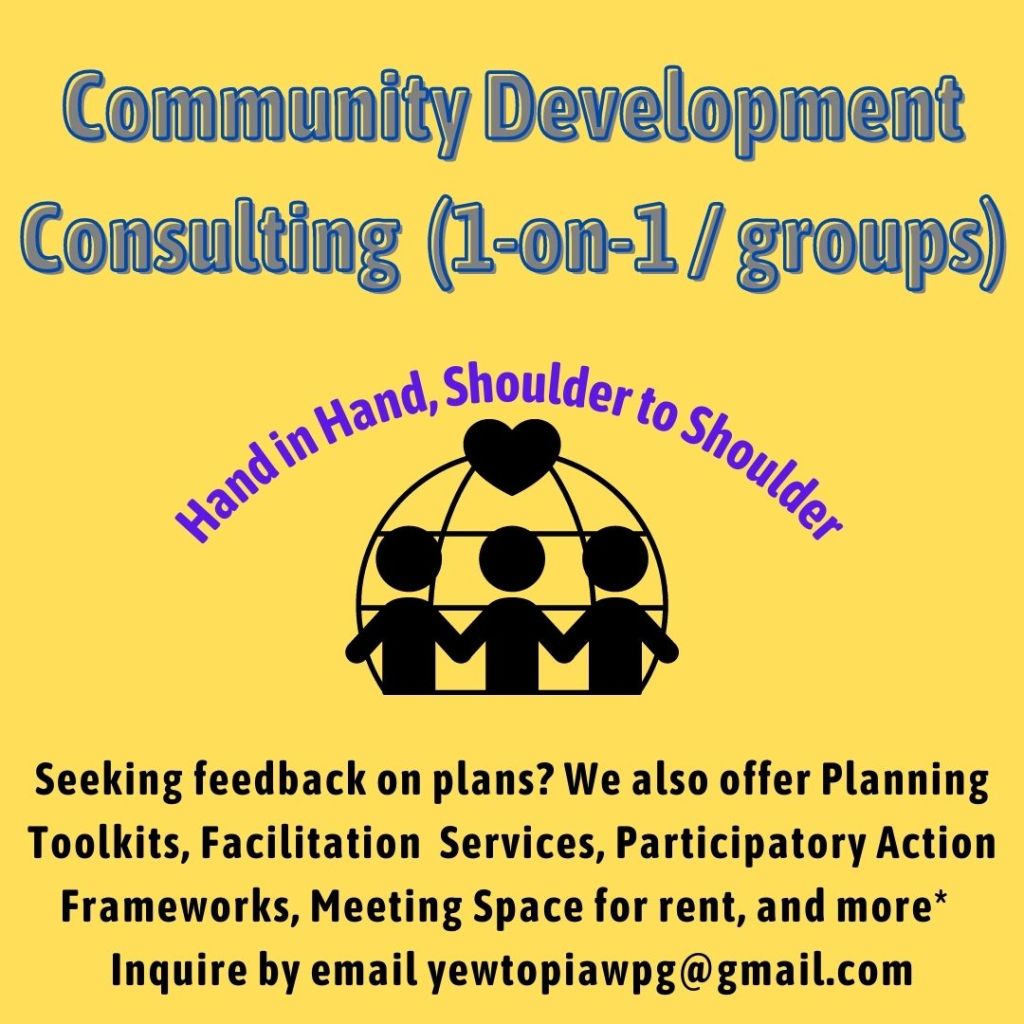 Community Development Consulting (1-on-1 / groups)

Hand in Hand, Shoulder to Shoulder

Seeking feedback on plans? We also offer Planning Toolkits, Facilitation Services, Participatory Action Frameworks, Meeting Space for rent, and more*
Inquire by email yewtopiawpg@gmail.com